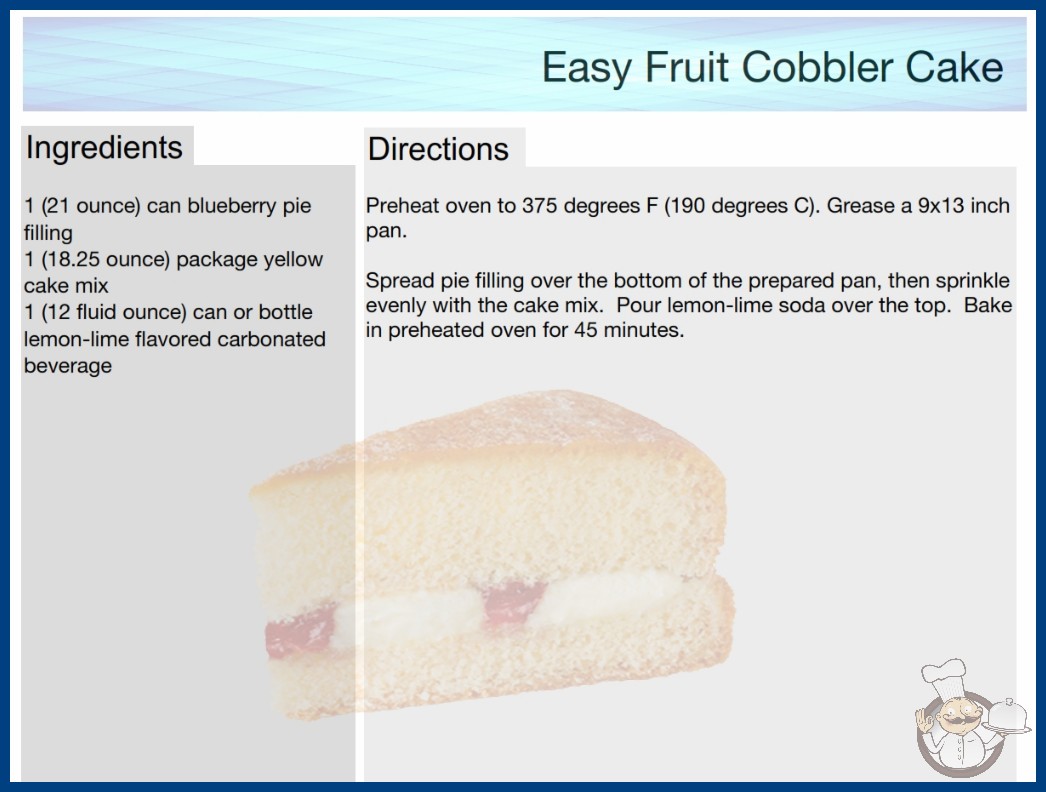 Easy Fruit Cobbler Cake

Ingredients

1 (21 ounce) can blueberry pie filling
1 (18.25 ounce) package yellow cake mix
1 (12 fluid ounce) can or bottle lemon-lime flavored carbonated beverage

Directions

Preheat oven to 375 degrees F (190 degrees C). Grease a 9x13 inch pan.

Spread pie filling over the bottom of the prepared pan, then sprinkle evenly with the cake mix. Pour lemon-lime soda over the top. Bake in preheated oven for 45 minutes.